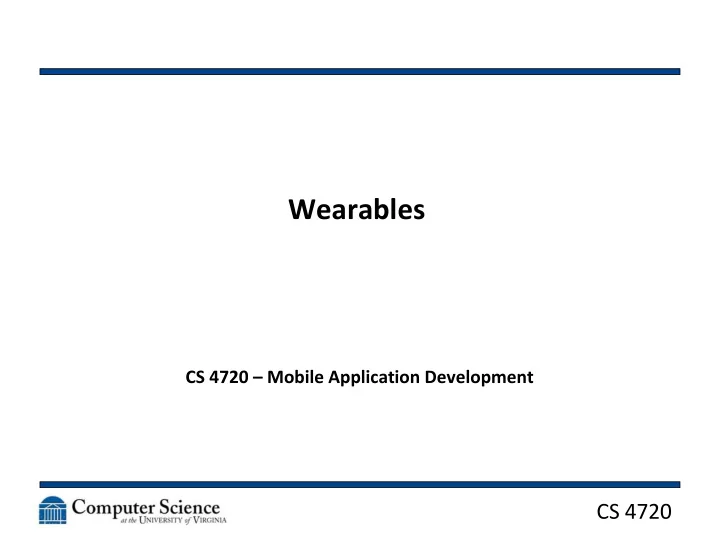 Wearables

CS 4720 – Mobile Application Development

Computer Science at the UNIVERSITY of VIRGINIA

CS 4720